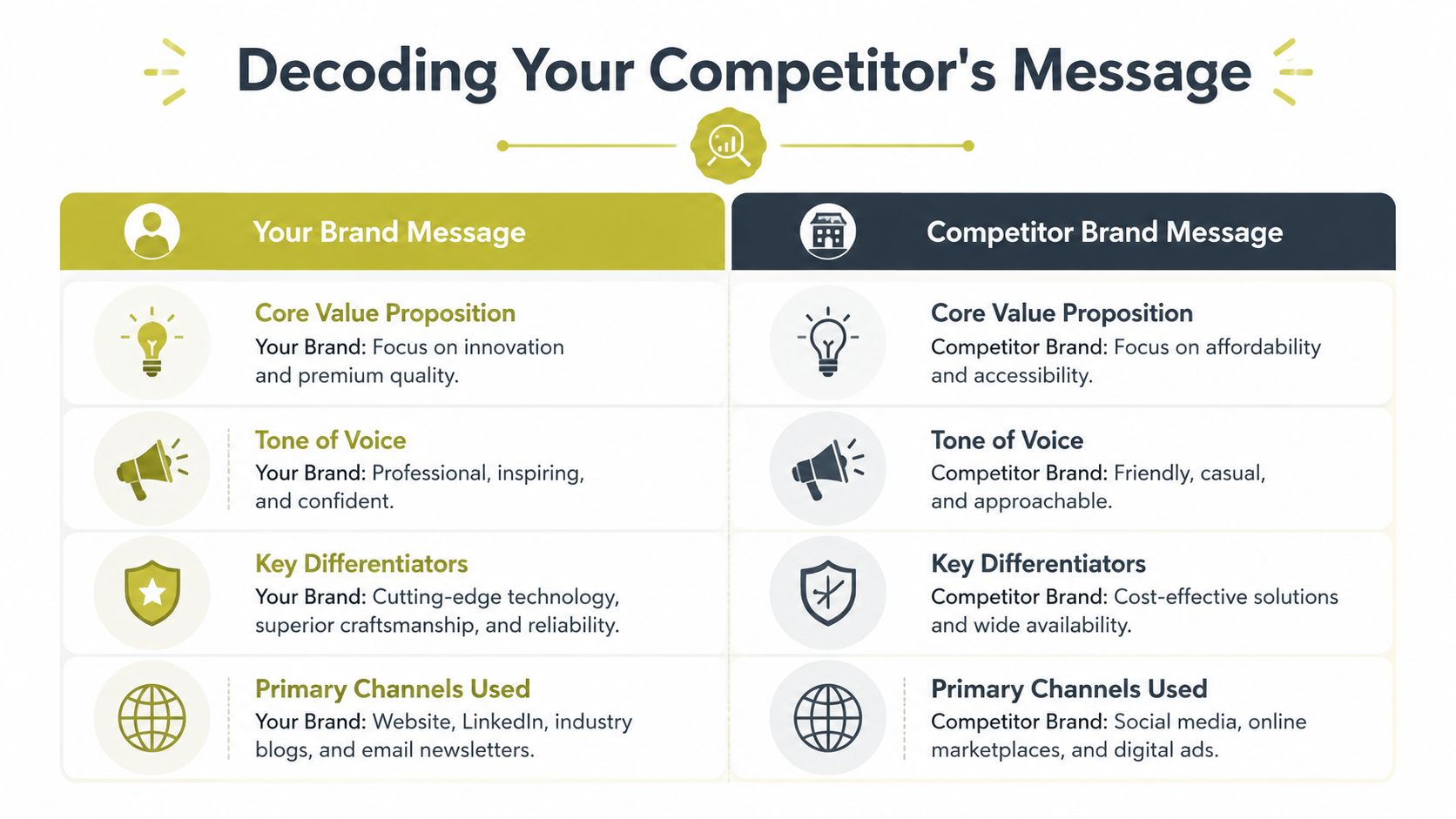 Decoding Your Competitor's Message

Your Brand Message

Core Value Proposition
Your Brand: Focus on innovation and premium quality.

Tone of Voice
Your Brand: Professional, inspiring, and confident.

Key Differentiators
Your Brand: Cutting-edge technology, superior craftsmanship, and reliability.

Primary Channels Used
Your Brand: Website, LinkedIn, industry blogs, and email newsletters.

Competitor Brand Message

Core Value Proposition
Competitor Brand: Focus on affordability and accessibility.

Tone of Voice
Competitor Brand: Friendly, casual, and approachable.

Key Differentiators
Competitor Brand: Cost-effective solutions and wide availability.

Primary Channels Used
Competitor Brand: Social media, online marketplaces, and digital ads.